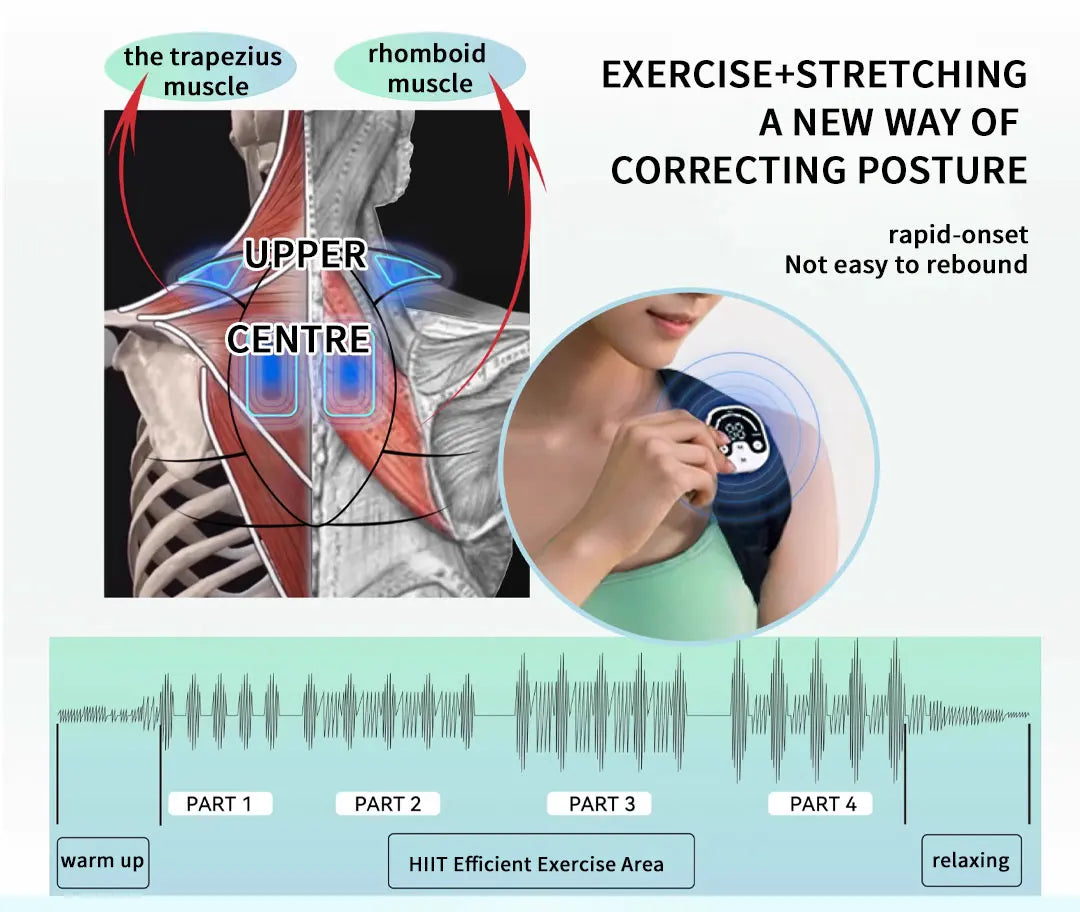 the trapezius muscle

rhomboid muscle

EXERCISE+STRETCHING
A NEW WAY OF
CORRECTING POSTURE

rapid-onset
Not easy to rebound

UPPER

CENTRE

PART 1

PART 2

PART 3

PART 4

warm up

HIIT Efficient Exercise Area

relaxing